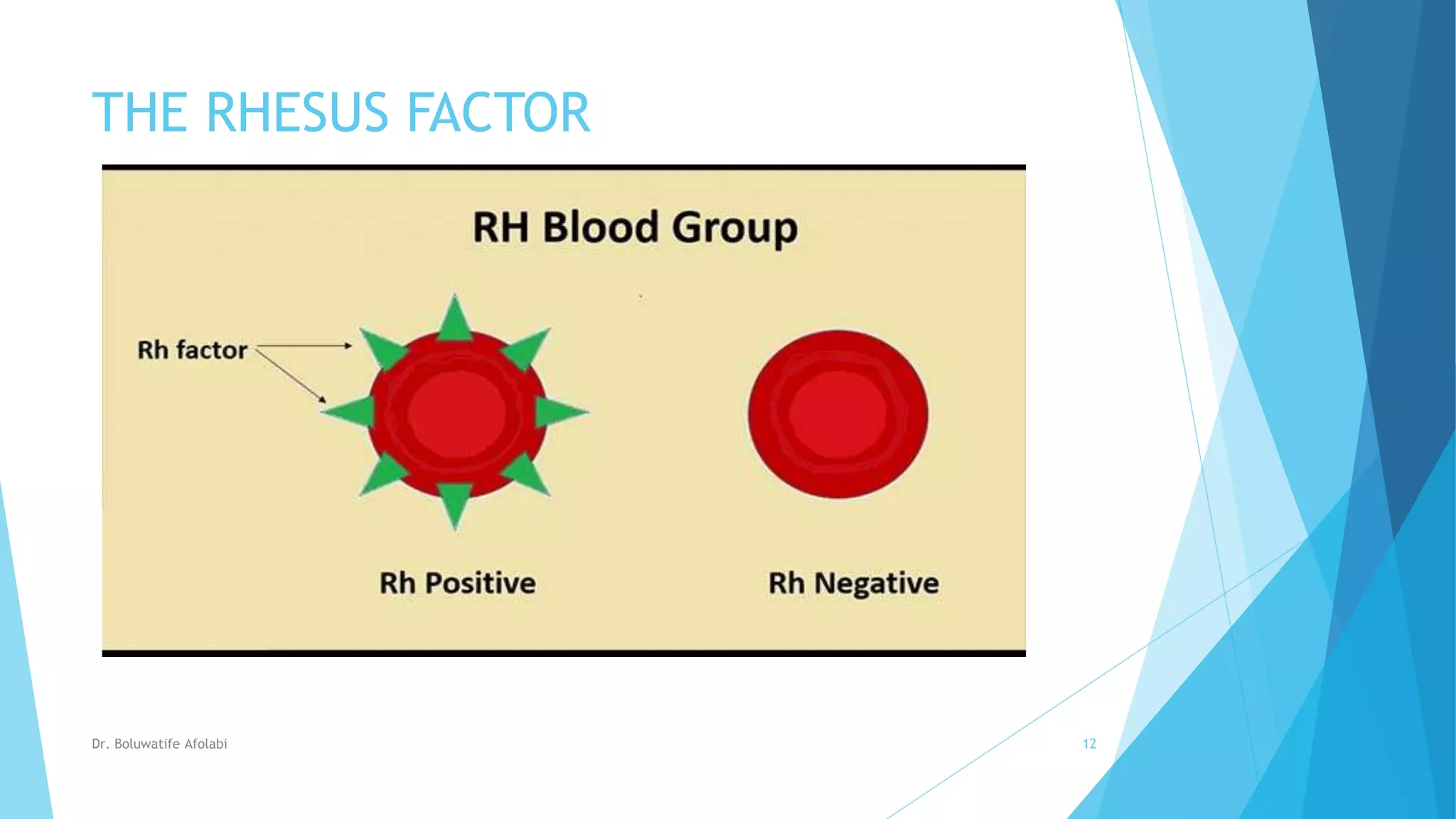 THE RHESUS FACTOR

RH Blood Group

Rh factor

Rh Positive

Rh Negative

Dr. Boluwatife Afolabi

12